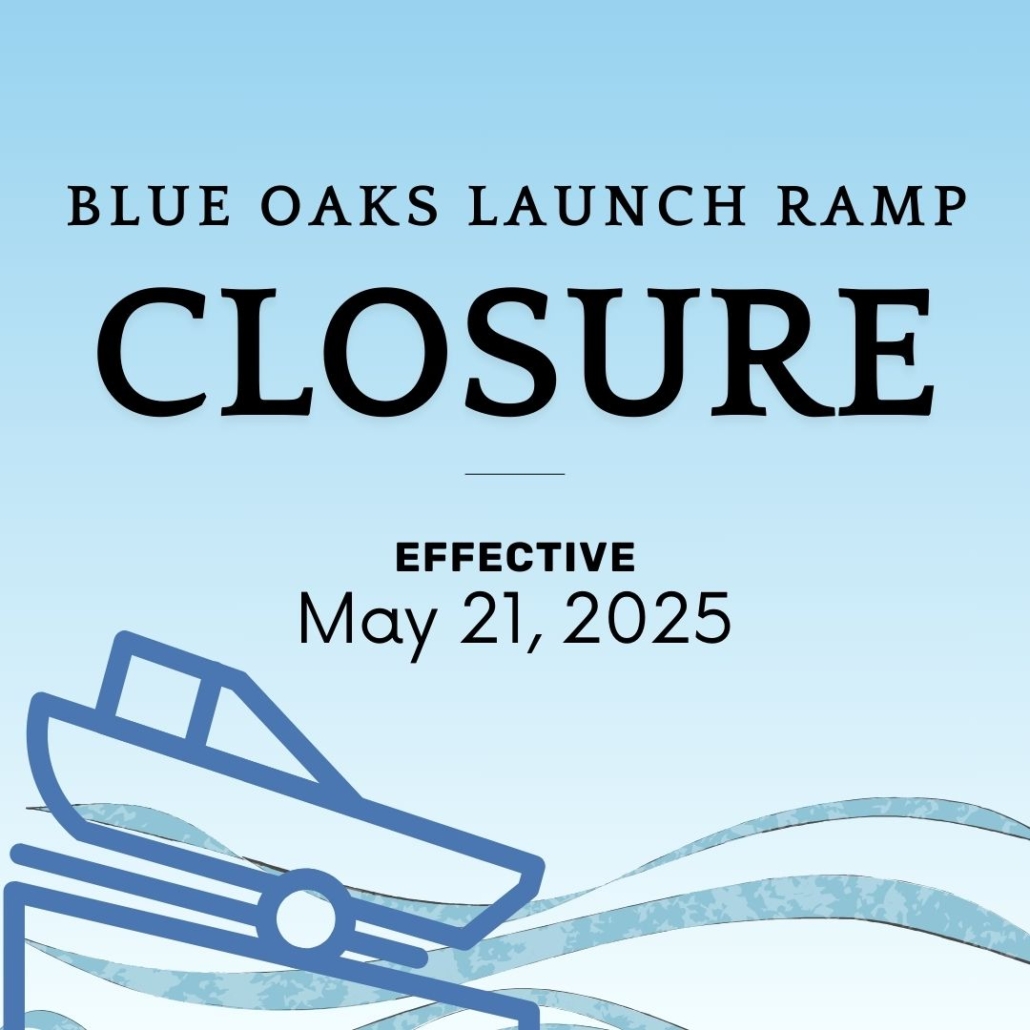 BLUE OAKS LAUNCH RAMP
CLOSURE

EFFECTIVE
May 21, 2025